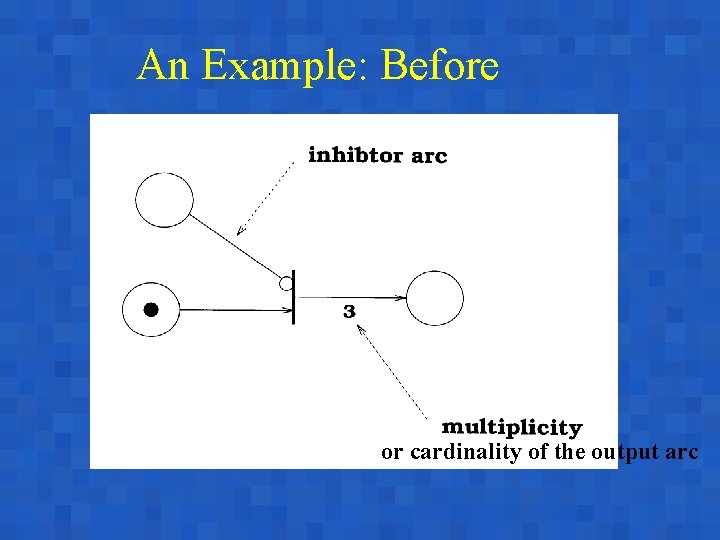 An Example: Before

inhibtor arc

3

multiplicity
or cardinality of the output arc